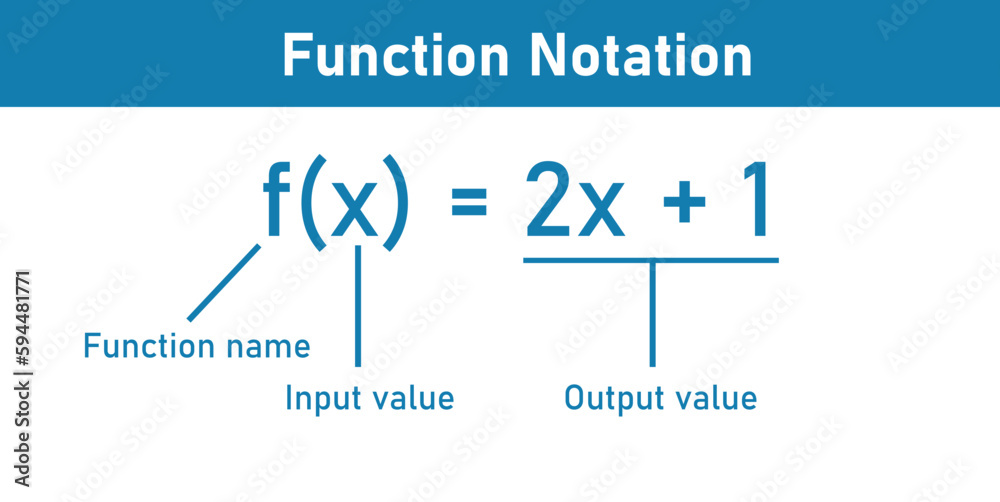 Function Notation

$f(x) = 2x + 1$

Function name

Input value

Output value

Adobe Stock | #594481771